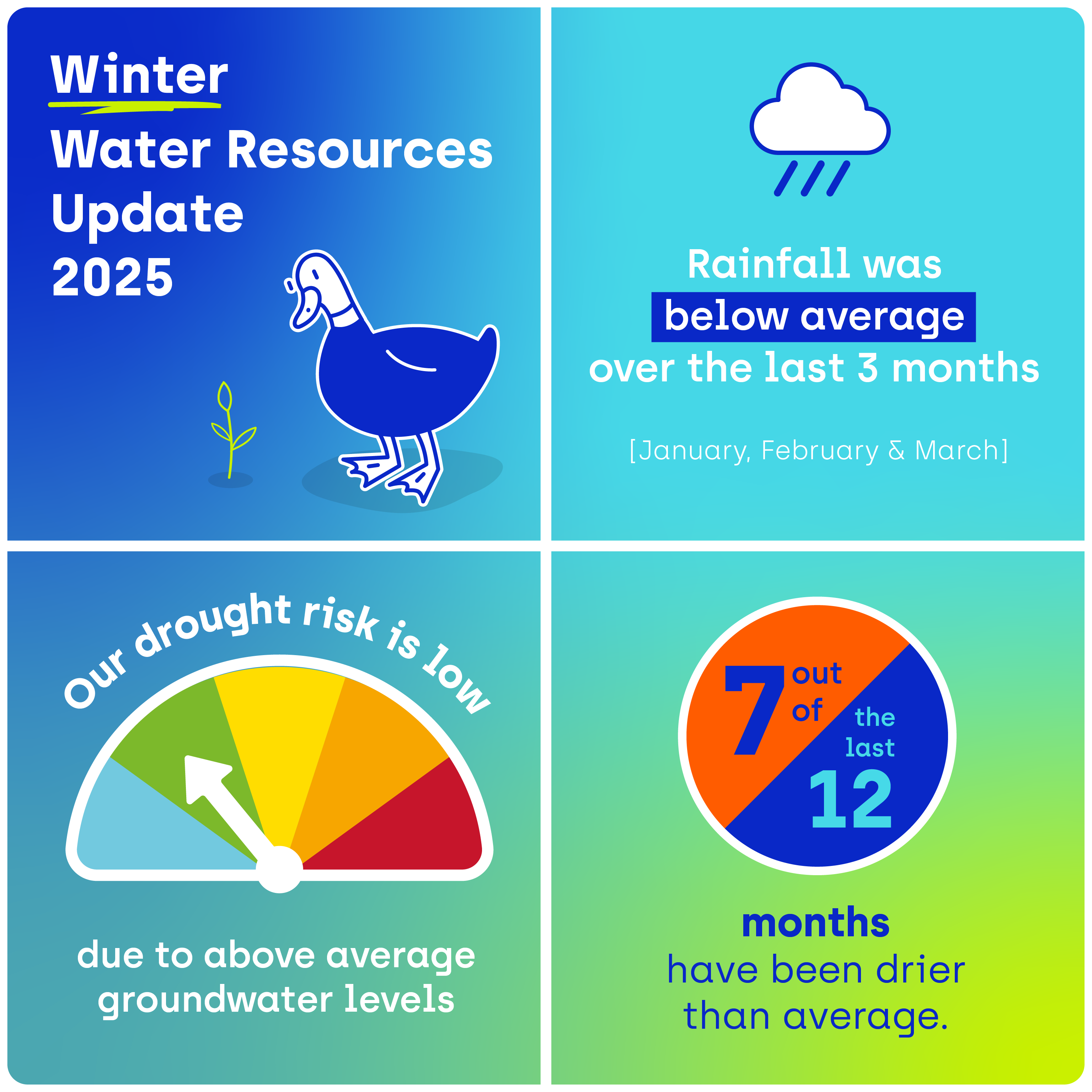 Winter
Water Resources
Update
2025

Rainfall was
below average
over the last 3 months

[January, February & March]

Our drought risk is low

due to above average groundwater levels

7 out of the last 12

months
have been drier than average.